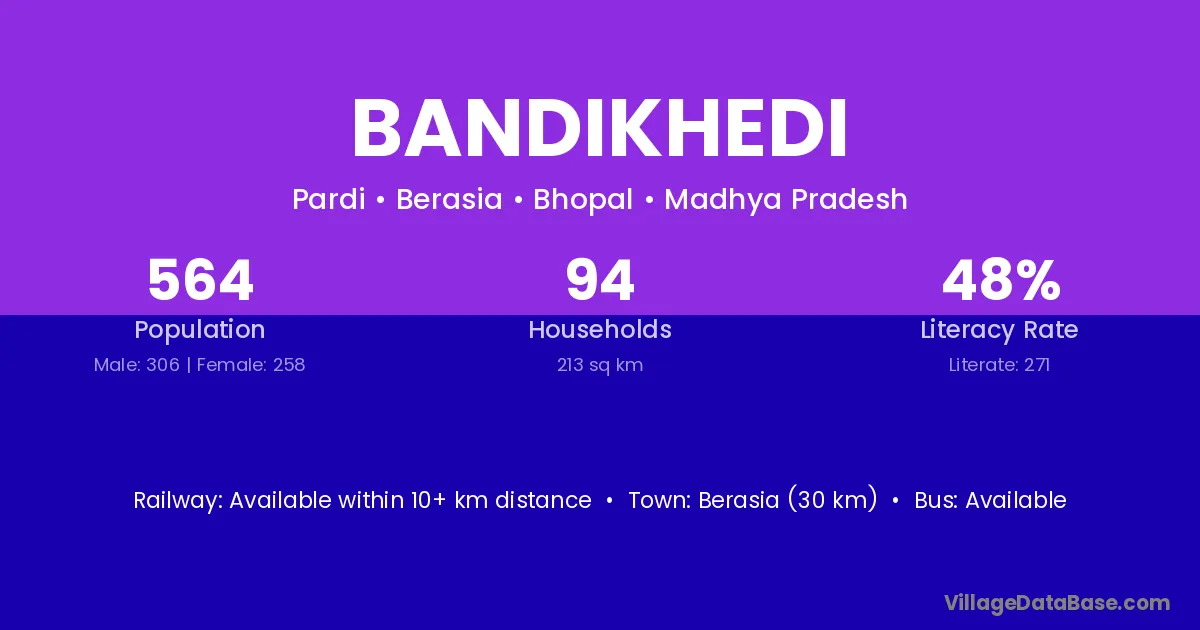 BANDIKHEDI

Pardi • Berasia • Bhopal • Madhya Pradesh

564
Population
Male: 306 | Female: 258

94
Households
213 sq km

48%
Literacy Rate
Literate: 271

Railway: Available within 10+ km distance • Town: Berasia (30 km) • Bus: Available

VillageDataBase.com